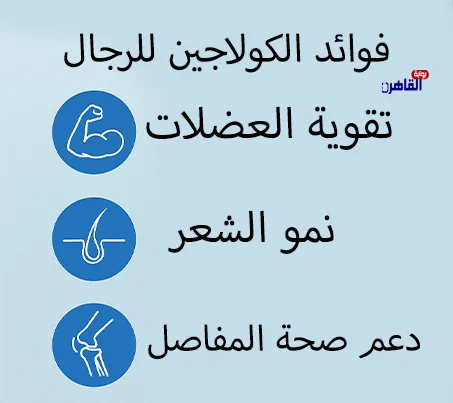 فوائد الكولاجين للرجال

بوابة القاهرة

تقوية العضلات

نمو الشعر

دعم صحة المفاصل